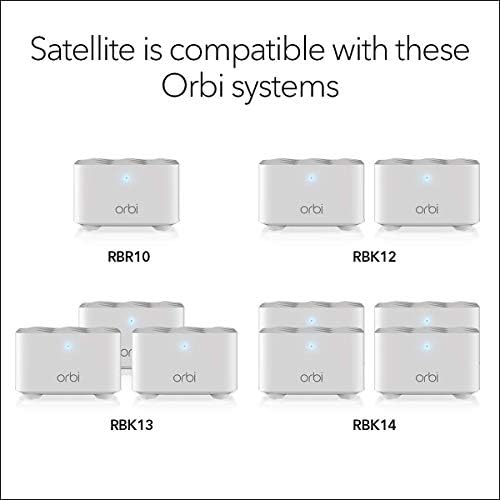 Satellite is compatible with these Orbi systems

orbi

RBR10

orbi orbi

RBK12

orbi orbi

RBK13

orbi orbi

RBK14